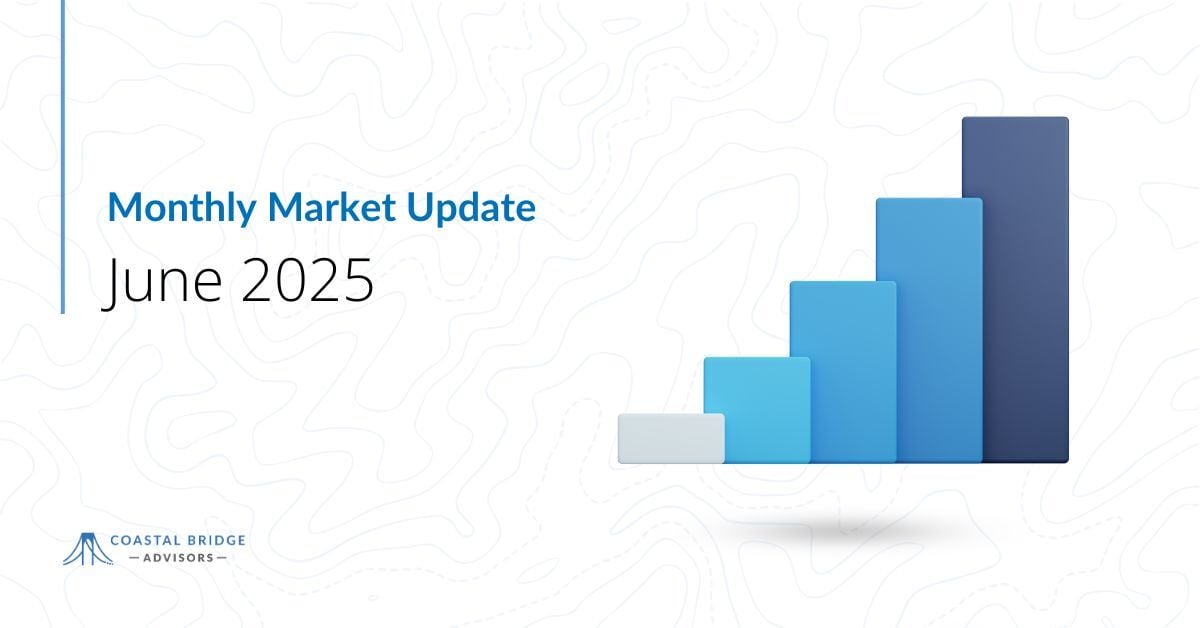 Monthly Market Update
June 2025

COASTAL BRIDGE
— ADVISORS —